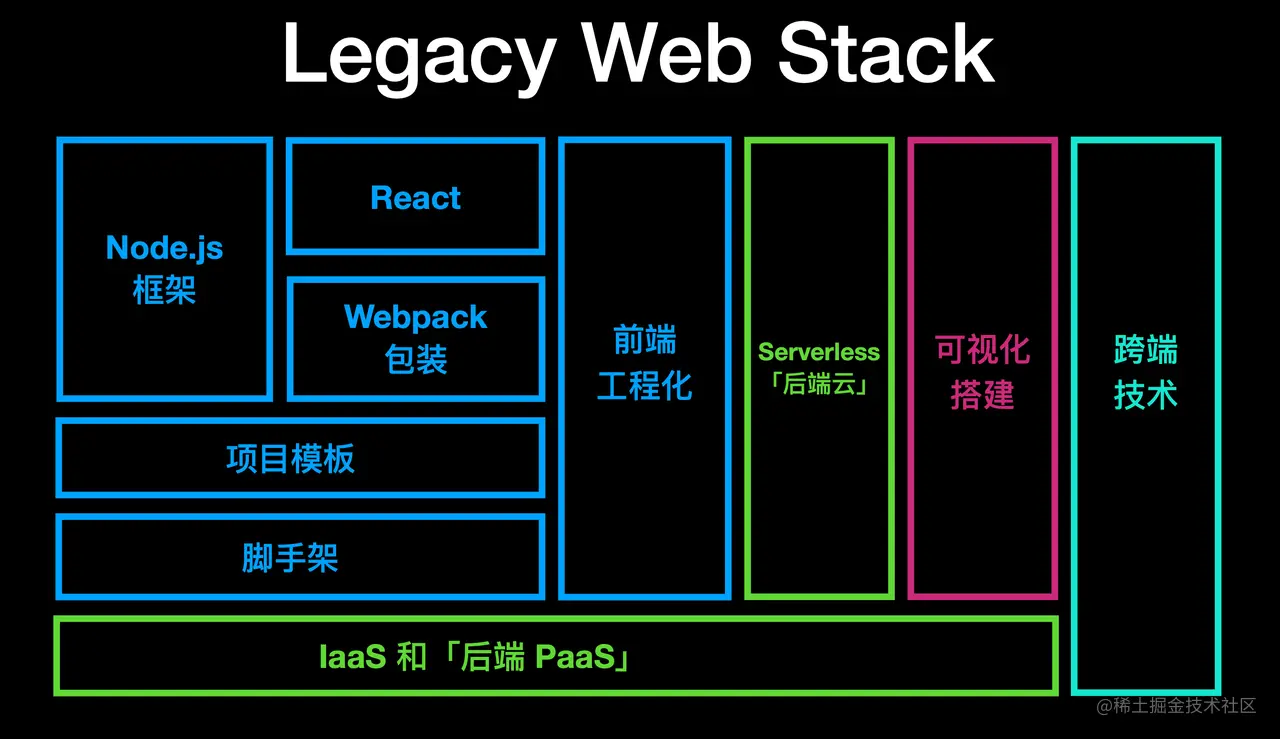 Legacy Web Stack

Node.js
框架

React

Webpack
包装

项目模板

脚手架

前端
工程化

Serverless
「后端云」

可视化
搭建

跨端
技术

IaaS 和「后端 PaaS」

@稀土掘金技术社区